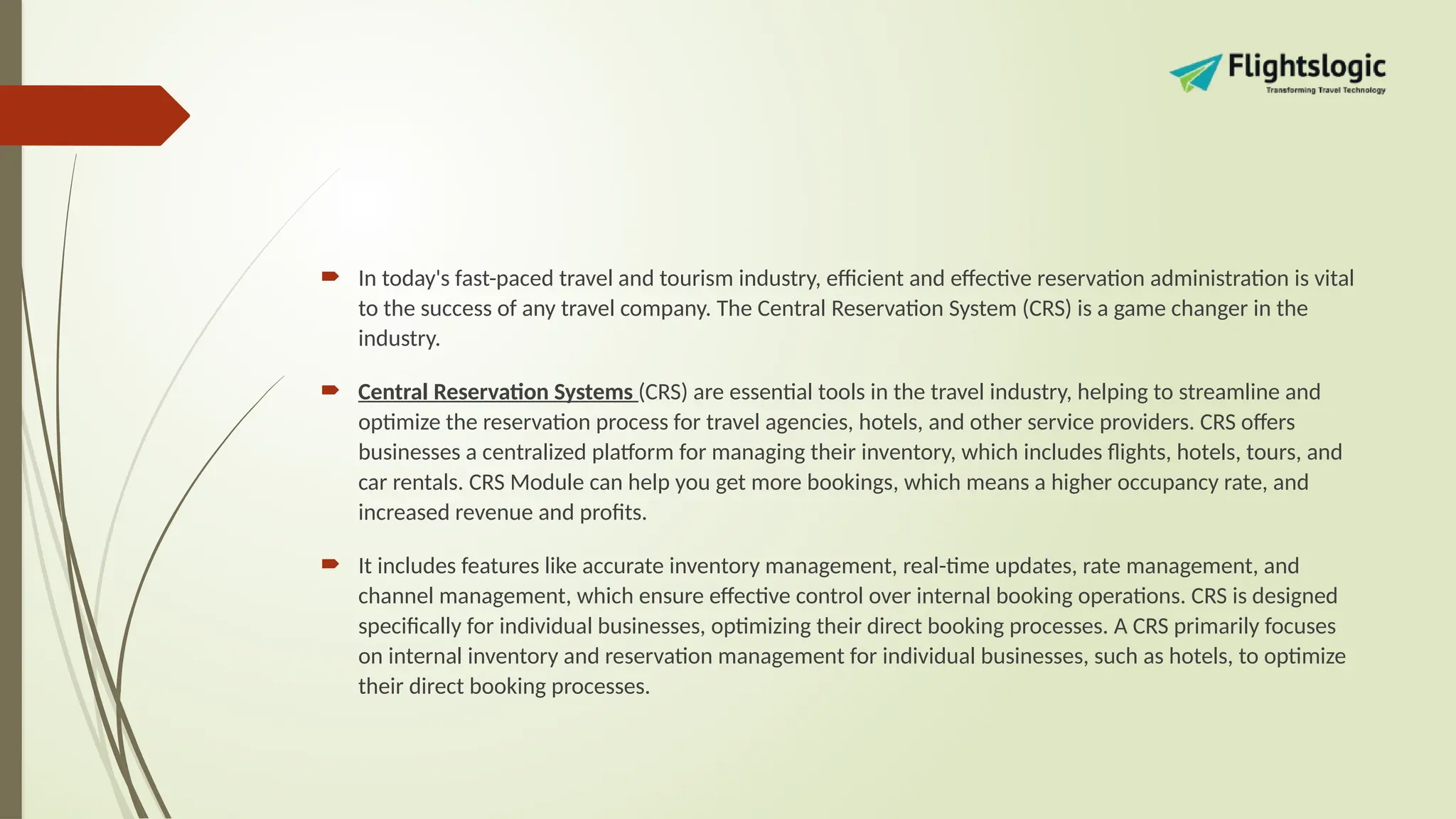 Flightslogic
Transforming Travel Technology

In today's fast-paced travel and tourism industry, efficient and effective reservation administration is vital to the success of any travel company. The Central Reservation System (CRS) is a game changer in the industry.

Central Reservation Systems (CRS) are essential tools in the travel industry, helping to streamline and optimize the reservation process for travel agencies, hotels, and other service providers. CRS offers businesses a centralized platform for managing their inventory, which includes flights, hotels, tours, and car rentals. CRS Module can help you get more bookings, which means a higher occupancy rate, and increased revenue and profits.

It includes features like accurate inventory management, real-time updates, rate management, and channel management, which ensure effective control over internal booking operations. CRS is designed specifically for individual businesses, optimizing their direct booking processes. A CRS primarily focuses on internal inventory and reservation management for individual businesses, such as hotels, to optimize their direct booking processes.